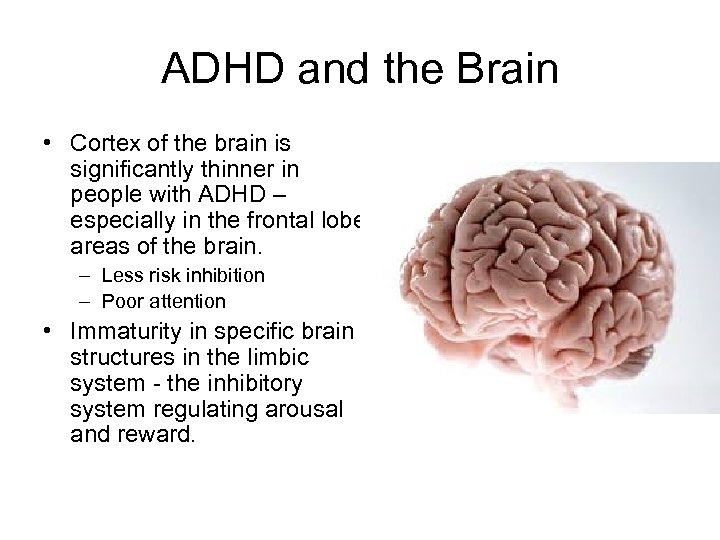 ADHD and the Brain

• Cortex of the brain is significantly thinner in people with ADHD – especially in the frontal lobe areas of the brain.
– Less risk inhibition
– Poor attention
• Immaturity in specific brain structures in the limbic system - the inhibitory system regulating arousal and reward.